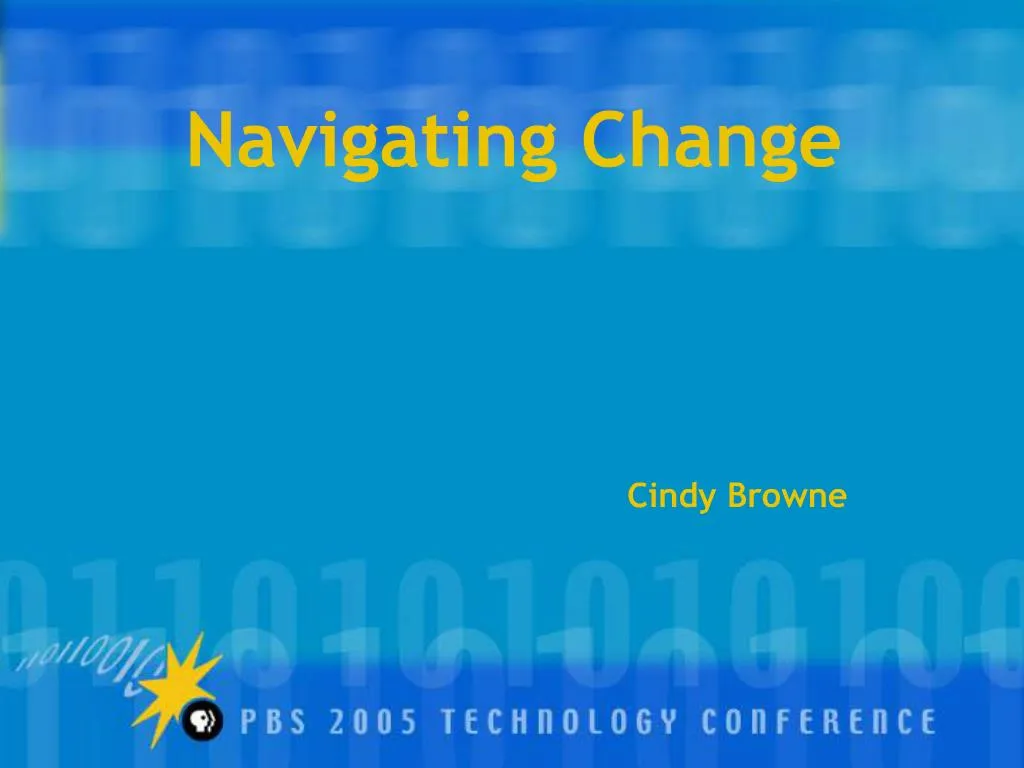 Navigating Change

Cindy Browne

PBS 2005 TECHNOLOGY CONFERENCE